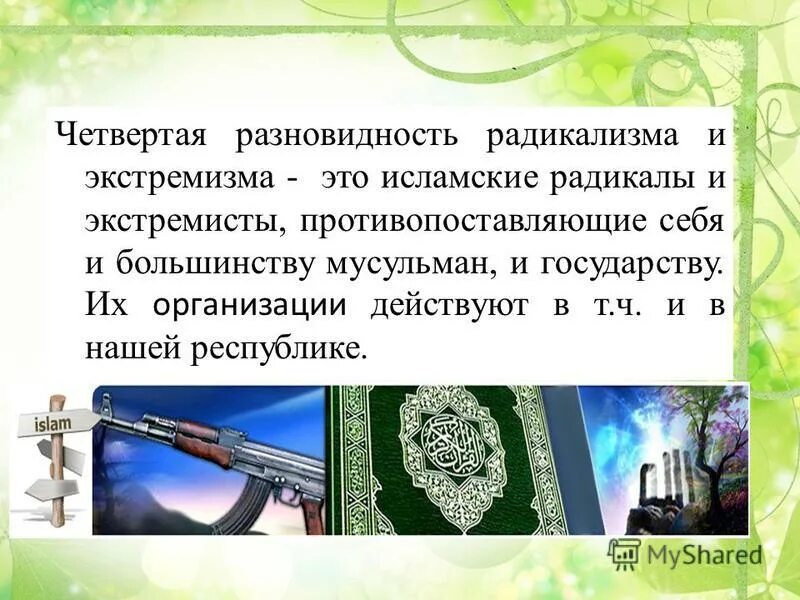 Четвертая разновидность радикализма и экстремизма - это исламские радикалы и экстремисты, противопоставляющие себя и большинству мусульман, и государству. Их организации действуют в т.ч. и в нашей республике.

islam

MyShared